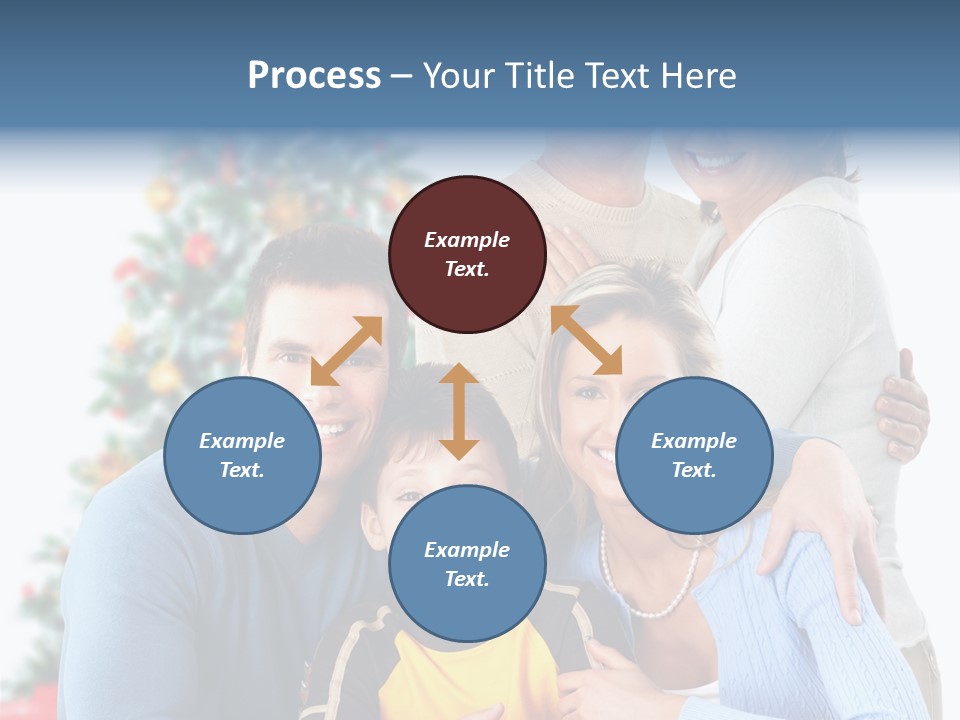 Process – Your Title Text Here

Example Text.

Example Text.

Example Text.

Example Text.